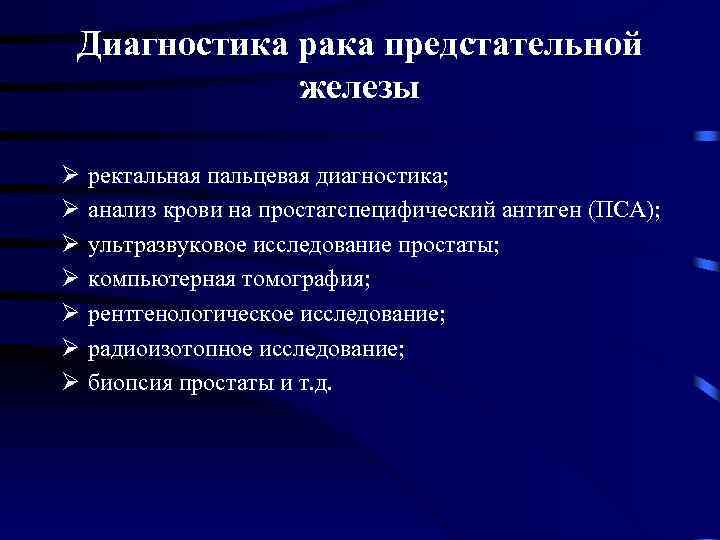 Диагностика рака предстательной железы

➢ ректальная пальцевая диагностика;
➢ анализ крови на простатспецифический антиген (ПСА);
➢ ультразвуковое исследование простаты;
➢ компьютерная томография;
➢ рентгенологическое исследование;
➢ радиоизотопное исследование;
➢ биопсия простаты и т.д.